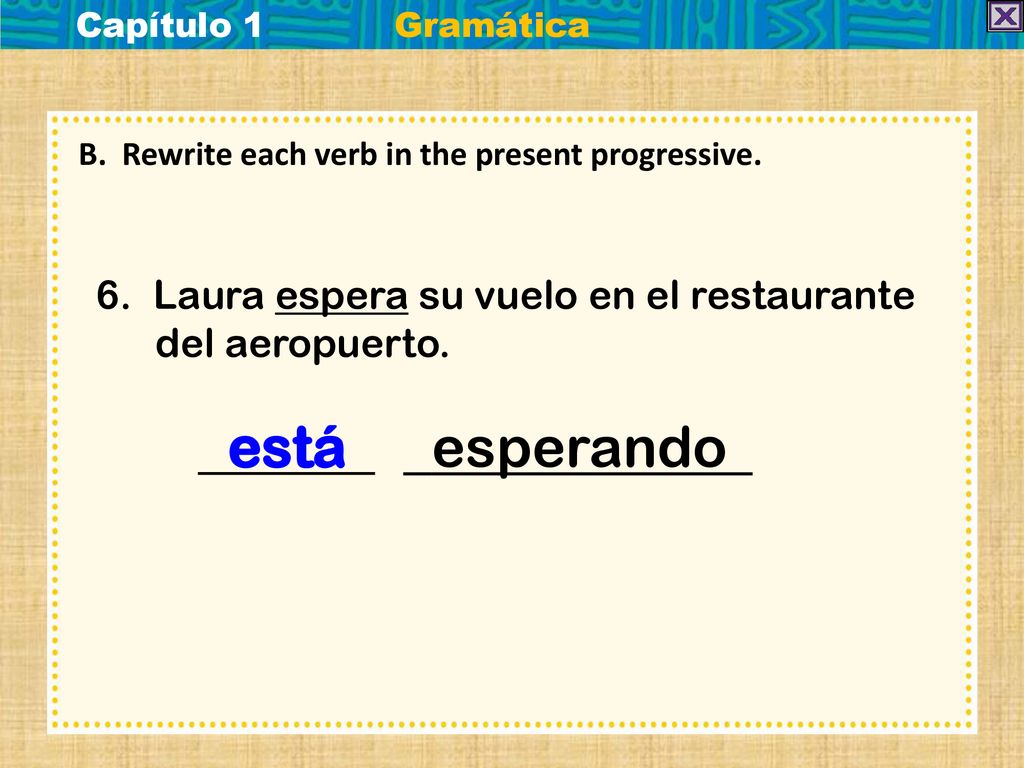 Capítulo 1 Gramática

B. Rewrite each verb in the present progressive.

6. Laura espera su vuelo en el restaurante del aeropuerto.

está esperando